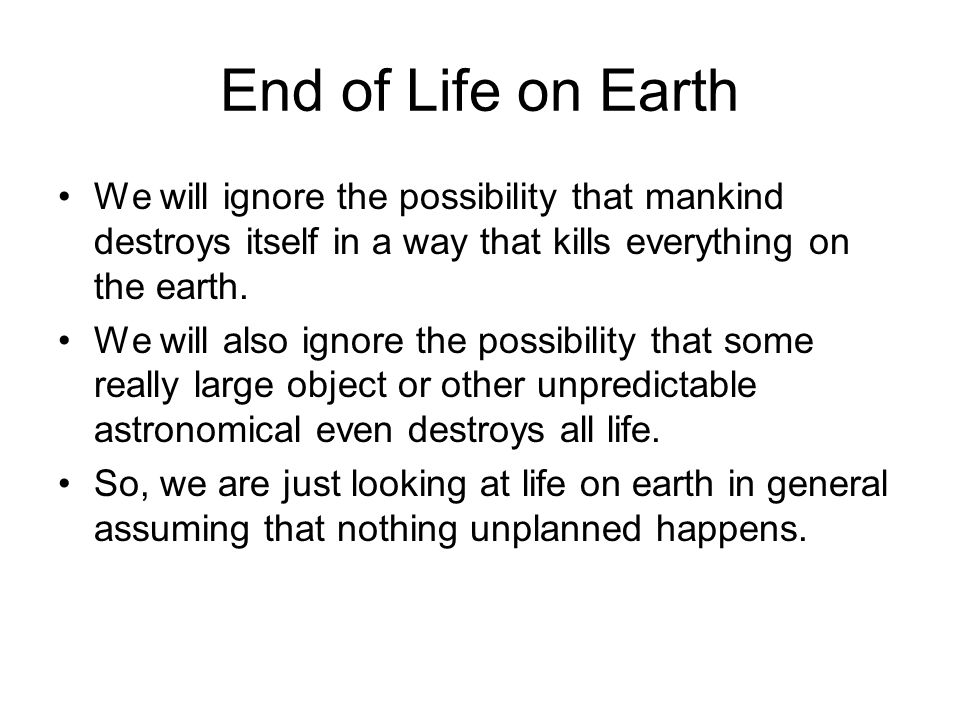 End of Life on Earth

• We will ignore the possibility that mankind destroys itself in a way that kills everything on the earth.
• We will also ignore the possibility that some really large object or other unpredictable astronomical even destroys all life.
• So, we are just looking at life on earth in general assuming that nothing unplanned happens.